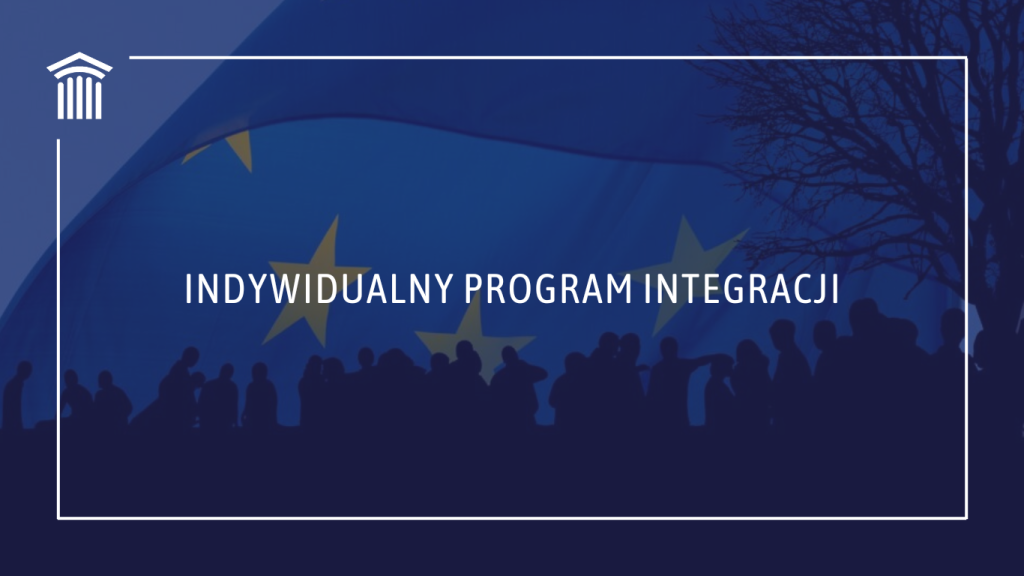 INDYWIDUALNY PROGRAM INTEGRACJI